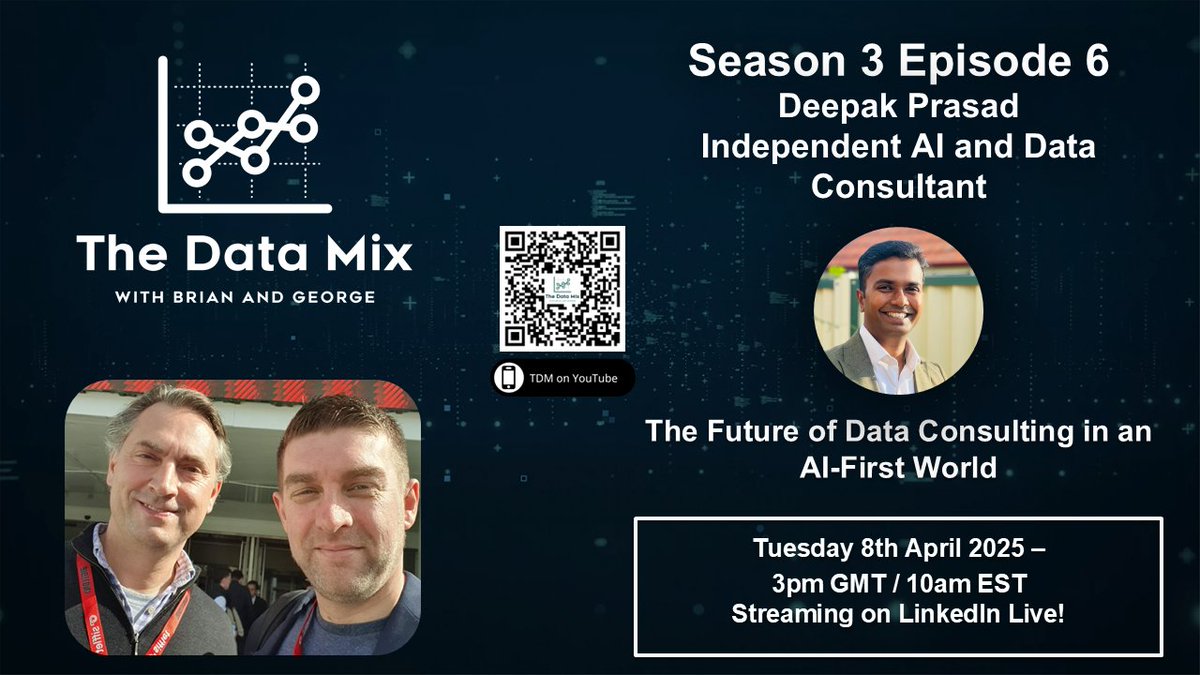 The Data Mix
WITH BRIAN AND GEORGE

The Data Mix

TDM on YouTube

Season 3 Episode 6
Deepak Prasad
Independent AI and Data Consultant

The Future of Data Consulting in an AI-First World

Tuesday 8th April 2025 –
3pm GMT / 10am EST
Streaming on LinkedIn Live!